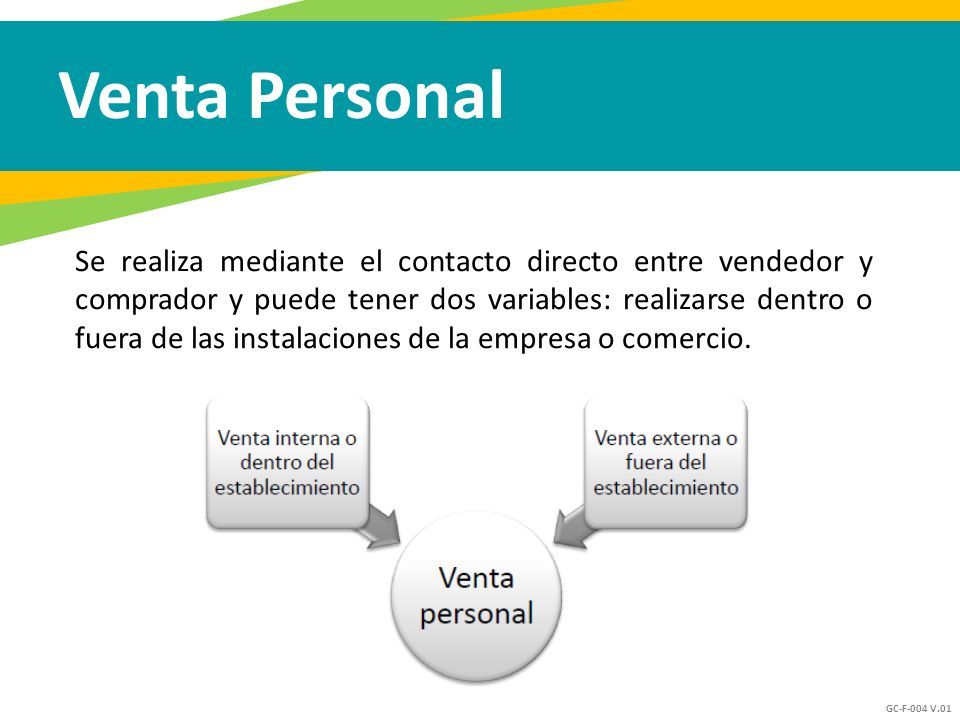 Venta Personal

Se realiza mediante el contacto directo entre vendedor y comprador y puede tener dos variables: realizarse dentro o fuera de las instalaciones de la empresa o comercio.

Venta interna o dentro del establecimiento

Venta externa o fuera del establecimiento

Venta personal

GC-F-004 V.01